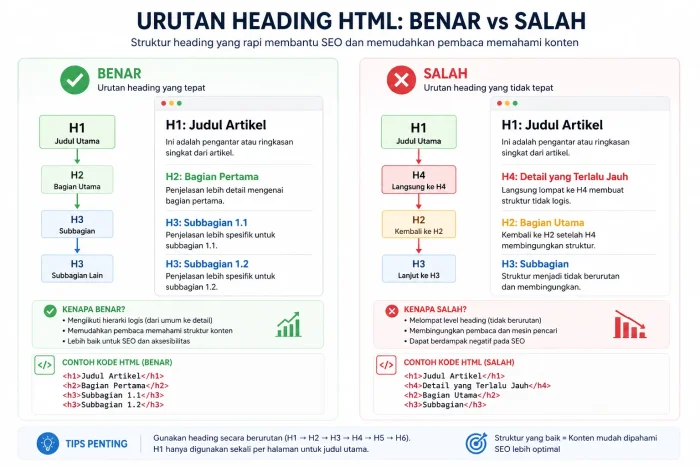 URUTAN HEADING HTML: BENAR vs SALAH

Struktur heading yang rapi membantu SEO dan memudahkan pembaca memahami konten

BENAR
Urutan heading yang tepat

H1
Judul Utama

H2
Bagian Utama

H3
Subbagian

H3
Subbagian Lain

H1: Judul Artikel
Ini adalah pengantar atau ringkasan singkat dari artikel.

H2: Bagian Pertama
Penjelasan lebih detail mengenai bagian pertama.

H3: Subbagian 1.1
Penjelasan lebih spesifik untuk subbagian 1.1.

H3: Subbagian 1.2
Penjelasan lebih spesifik untuk subbagian 1.2.

KENAPA BENAR?
• Mengikuti hierarki logis (dari umum ke detail)
• Memudahkan pembaca memahami struktur konten
• Lebih baik untuk SEO dan aksesibilitas

</>
CONTOH KODE HTML (BENAR)
<h1>Judul Artikel</h1>
<h2>Bagian Pertama</h2>
<h3>Subbagian 1.1</h3>
<h3>Subbagian 1.2</h3>

SALAH
Urutan heading yang tidak tepat

H1
Judul Utama

H4
Langsung ke H4

H2
Kembali ke H2

H3
Lanjut ke H3

H1: Judul Artikel
Ini adalah pengantar atau ringkasan singkat dari artikel.

H4: Detail yang Terlalu Jauh
Langsung lompat ke H4 membuat struktur tidak logis.

H2: Bagian Utama
Kembali ke H2 setelah H4 membingungkan struktur.

H3: Subbagian
Struktur menjadi tidak berurutan dan membingungkan.

KENAPA SALAH?
• Melompat level heading (tidak berurutan)
• Membingungkan pembaca dan mesin pencari
• Dapat berdampak negatif pada SEO

</>
CONTOH KODE HTML (SALAH)
<h1>Judul Artikel</h1>
<h4>Detail yang Terlalu Jauh</h4>
<h2>Bagian Utama</h2>
<h3>Subbagian</h3>

TIPS PENTING
Gunakan heading secara berurutan (H1 → H2 → H3 → H4 → H5 → H6).
H1 hanya digunakan sekali per halaman untuk judul utama.

Struktur yang baik = Konten mudah dipahami
SEO lebih optimal